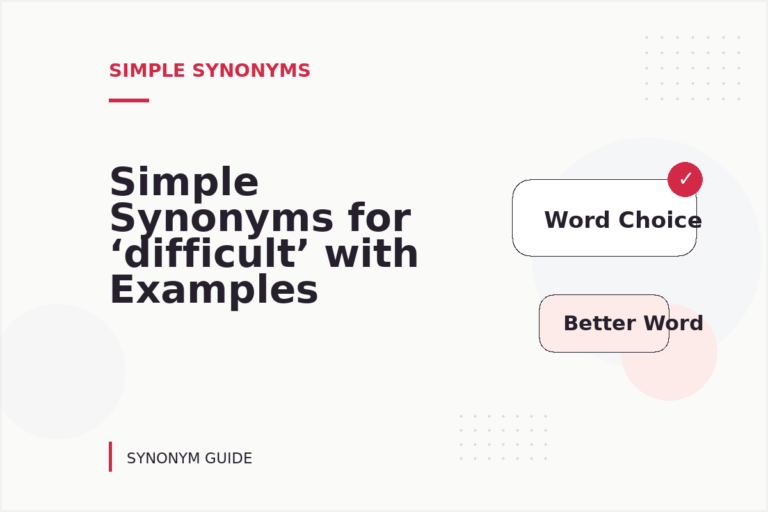 SIMPLE SYNONYMS

Simple Synonyms for ‘difficult’ with Examples

✓

Word Choice

Better Word

SYNONYM GUIDE